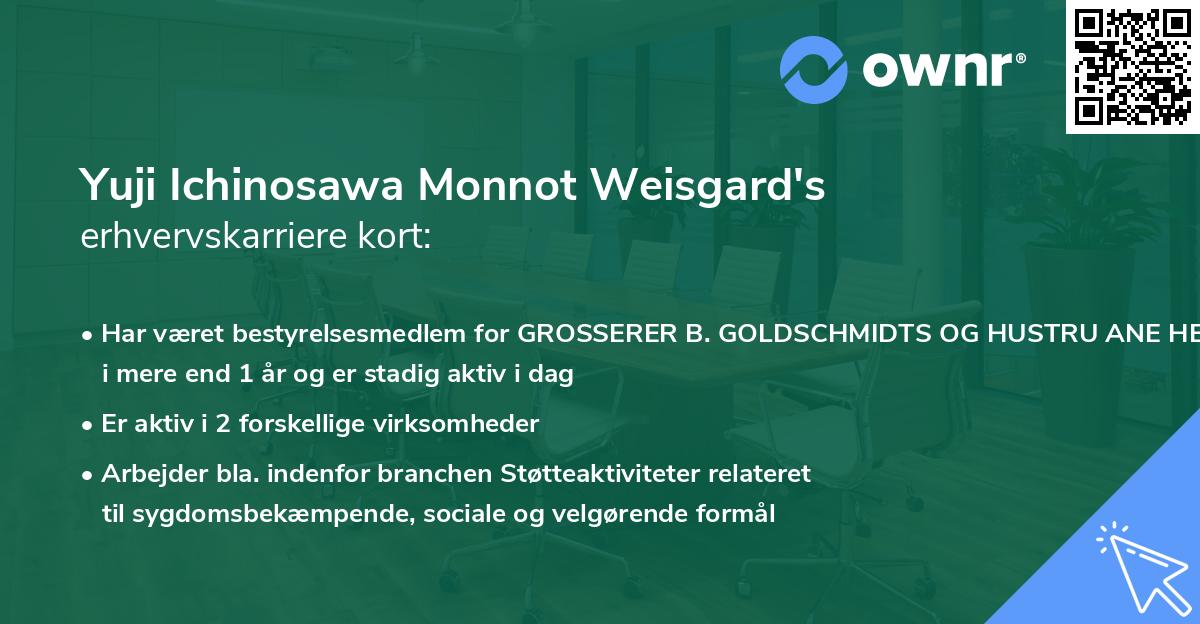 ownr®

Yuji Ichinosawa Monnot Weisgard's erhvervskarriere kort:

• Har været bestyrelsesmedlem for GROSSERER B. GOLDSCHMIDTS OG HUSTRU ANE HE i mere end 1 år og er stadig aktiv i dag

• Er aktiv i 2 forskellige virksomheder

• Arbejder bla. indenfor branchen Støtteaktiviteter relateret til sygdomsbekæmpende, sociale og velgørende formål